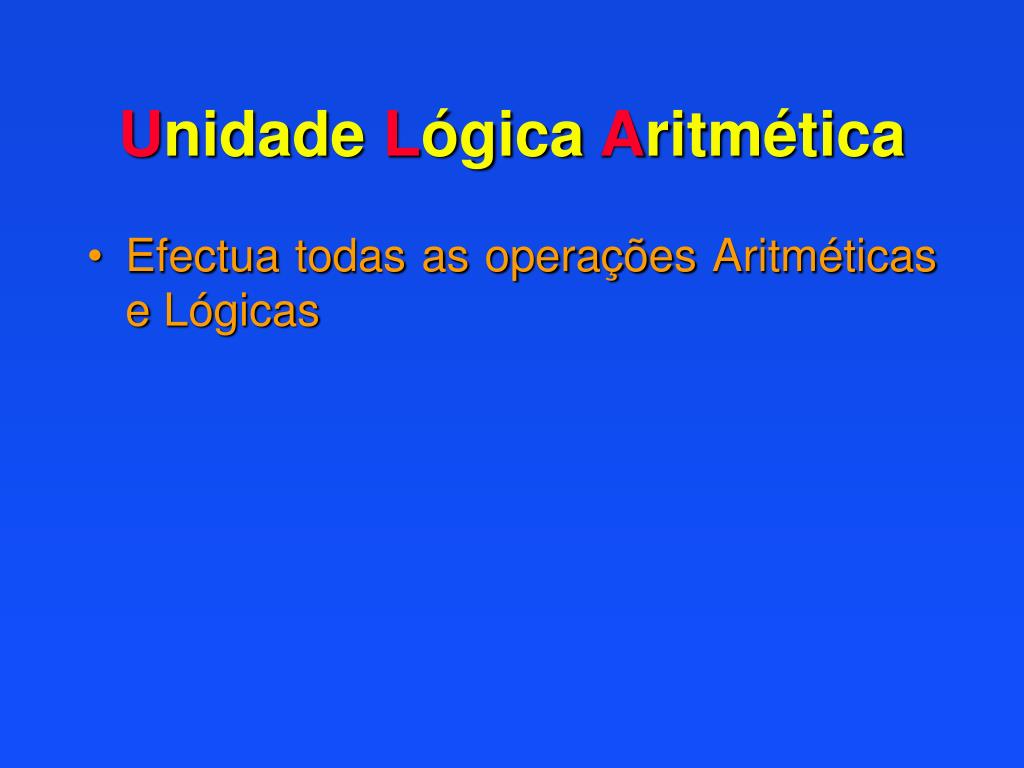 Unidade Lógica Aritmética

• Efectua todas as operações Aritméticas e Lógicas